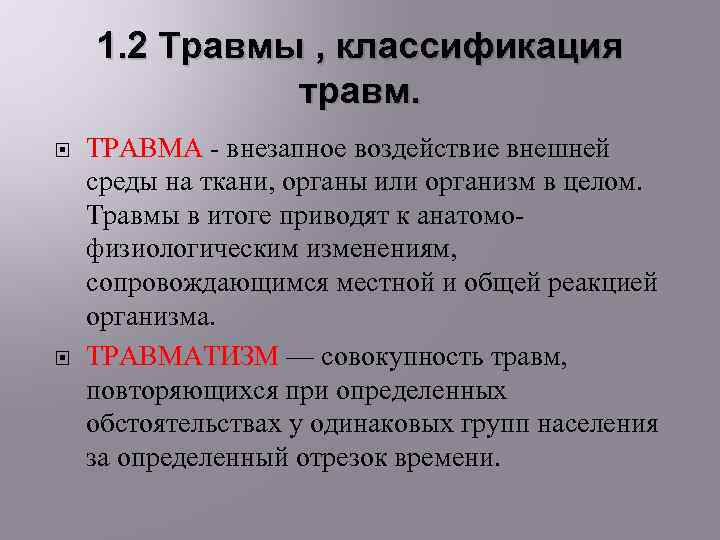 1.2 Травмы , классификация травм.

ТРАВМА - внезапное воздействие внешней среды на ткани, органы или организм в целом. Травмы в итоге приводят к анатомо-физиологическим изменениям, сопровождающимся местной и общей реакцией организма.

ТРАВМАТИЗМ — совокупность травм, повторяющихся при определенных обстоятельствах у одинаковых групп населения за определенный отрезок времени.